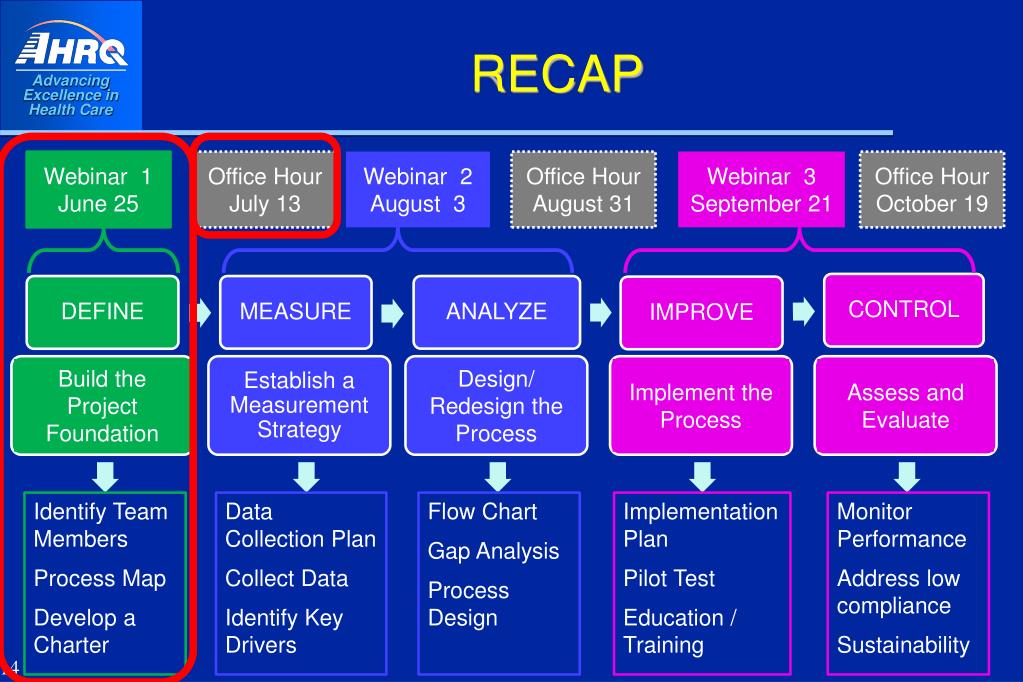 AHRQ
Advancing Excellence in Health Care

RECAP

Webinar 1
June 25

Office Hour
July 13

Webinar 2
August 3

Office Hour
August 31

Webinar 3
September 21

Office Hour
October 19

DEFINE

MEASURE

ANALYZE

IMPROVE

CONTROL

Build the Project Foundation

Establish a Measurement Strategy

Design/ Redesign the Process

Implement the Process

Assess and Evaluate

Identify Team Members

Process Map

Develop a Charter

Data Collection Plan

Collect Data

Identify Key Drivers

Flow Chart

Gap Analysis

Process Design

Implementation Plan

Pilot Test

Education / Training

Monitor Performance

Address low compliance

Sustainability

4